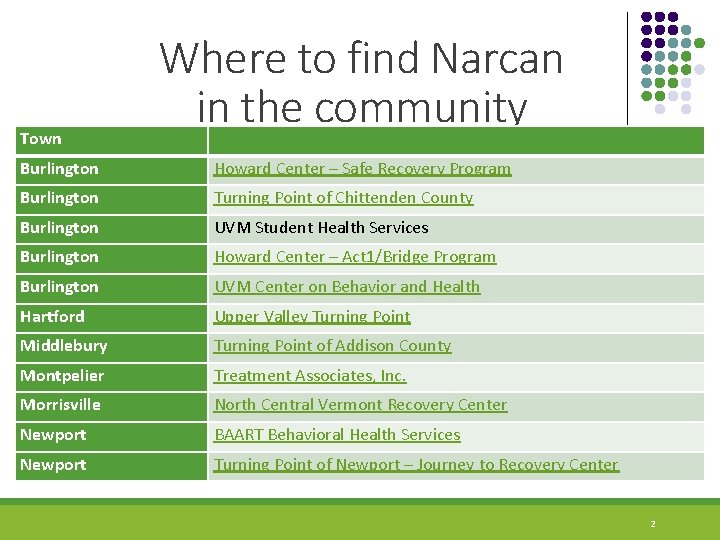 Where to find Narcan in the community

| Town | |
|---|---|
| Burlington | Howard Center – Safe Recovery Program |
| Burlington | Turning Point of Chittenden County |
| Burlington | UVM Student Health Services |
| Burlington | Howard Center – Act1/Bridge Program |
| Burlington | UVM Center on Behavior and Health |
| Hartford | Upper Valley Turning Point |
| Middlebury | Turning Point of Addison County |
| Montpelier | Treatment Associates, Inc. |
| Morrisville | North Central Vermont Recovery Center |
| Newport | BAART Behavioral Health Services |
| Newport | Turning Point of Newport – Journey to Recovery Center |

2